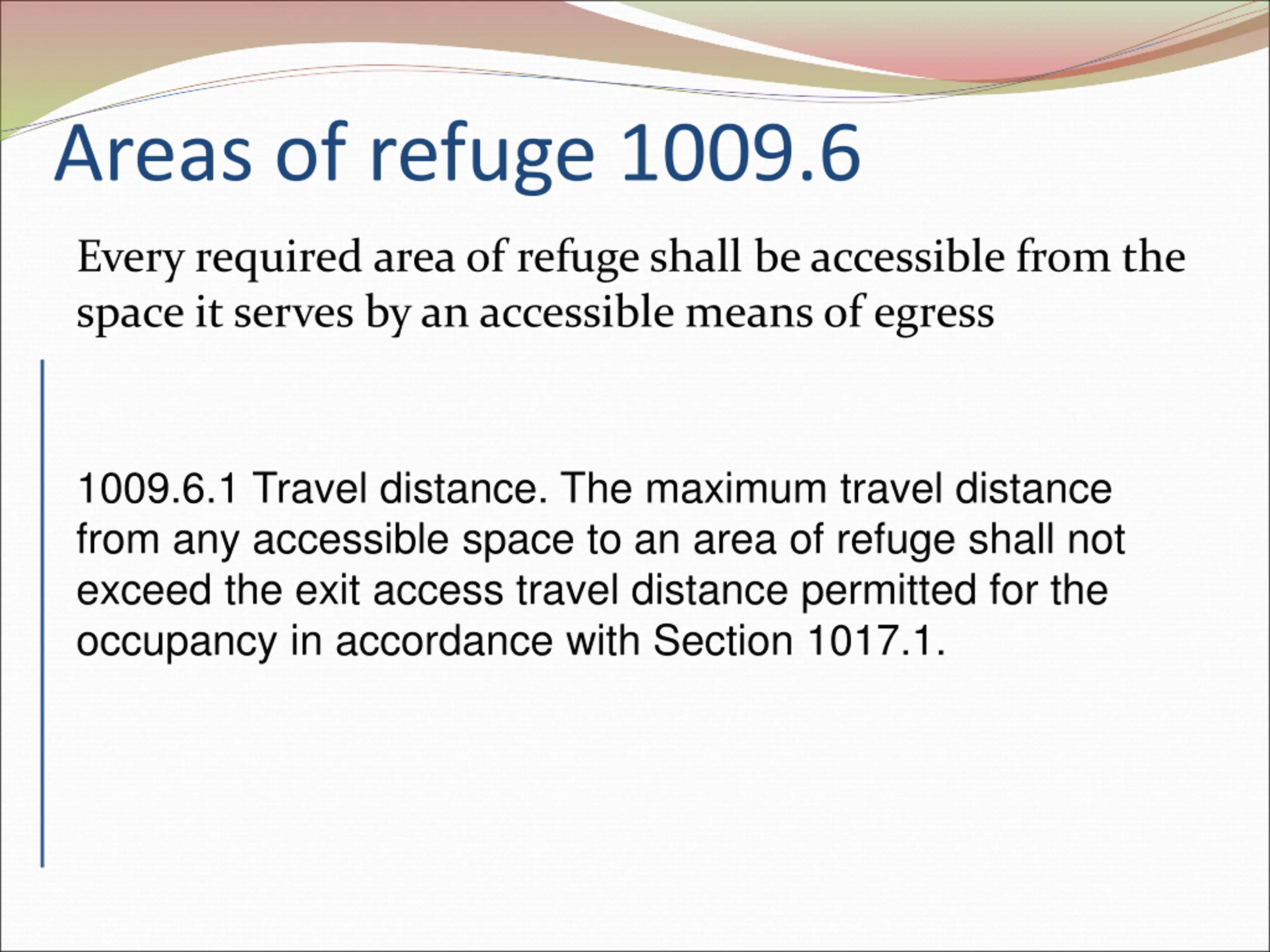 Areas of refuge 1009.6

Every required area of refuge shall be accessible from the space it serves by an accessible means of egress

1009.6.1 Travel distance. The maximum travel distance from any accessible space to an area of refuge shall not exceed the exit access travel distance permitted for the occupancy in accordance with Section 1017.1.